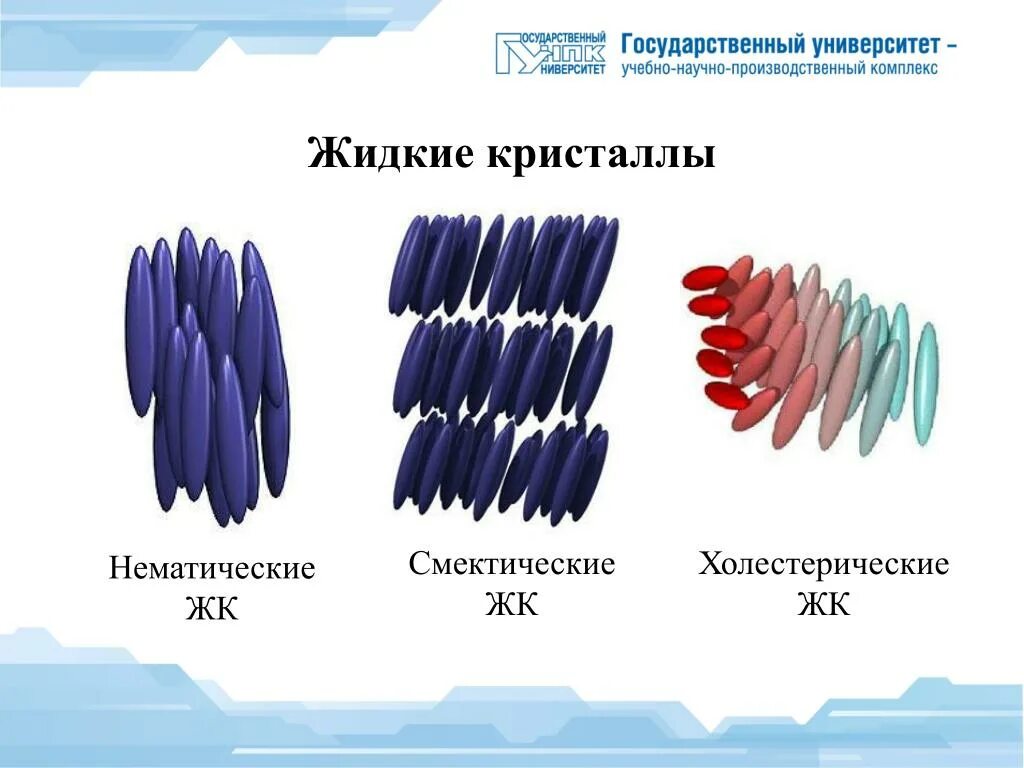 ГОСУДАРСТВЕННЫЙ УНПК УНИВЕРСИТЕТ Государственный университет – учебно-научно-производственный комплекс

Жидкие кристаллы

Нематические ЖК

Смектические ЖК

Холестерические ЖК